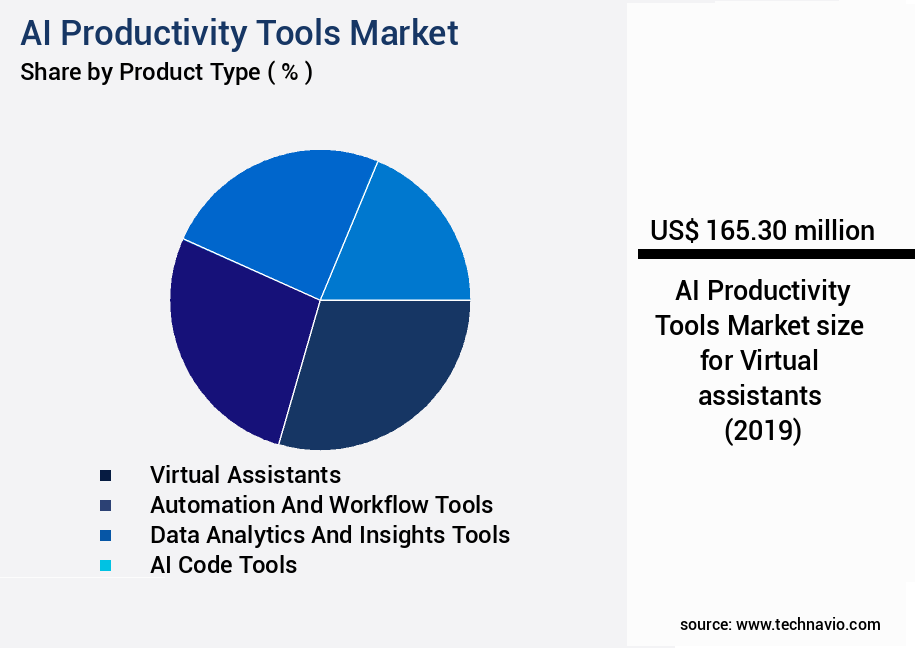 AI Productivity Tools Market
Share by Product Type ( % )

Virtual Assistants
Automation And Workflow Tools
Data Analytics And Insights Tools
AI Code Tools

US$ 165.30 million

AI Productivity Tools Market size for Virtual assistants (2019)

source: www.technavio.com